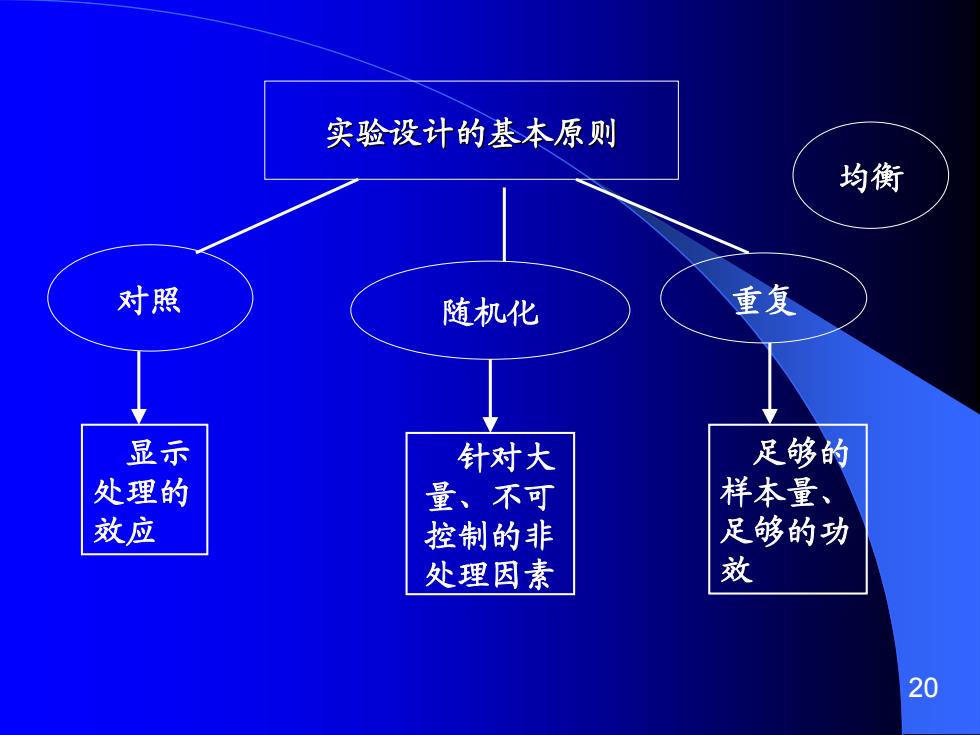 实验设计的基本原则

均衡

对照

随机化

重复

显示处理的效应

针对大量、不可控制的非处理因素

足够的样本量、足够的功效

20